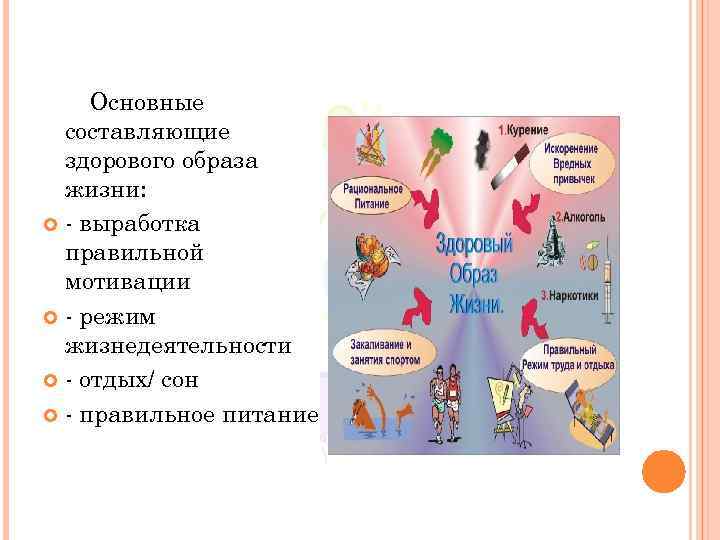 Основные составляющие здорового образа жизни:

- выработка правильной мотивации

- режим жизнедеятельности

- отдых/ сон

- правильное питание

1.Курение

Искоренение Вредных привычек

Рациональное Питание

2.Алкоголь

Здоровый Образ Жизни.

3.Наркотики

Закаливание и занятия спортом

Правильный Режим труда и отдыха